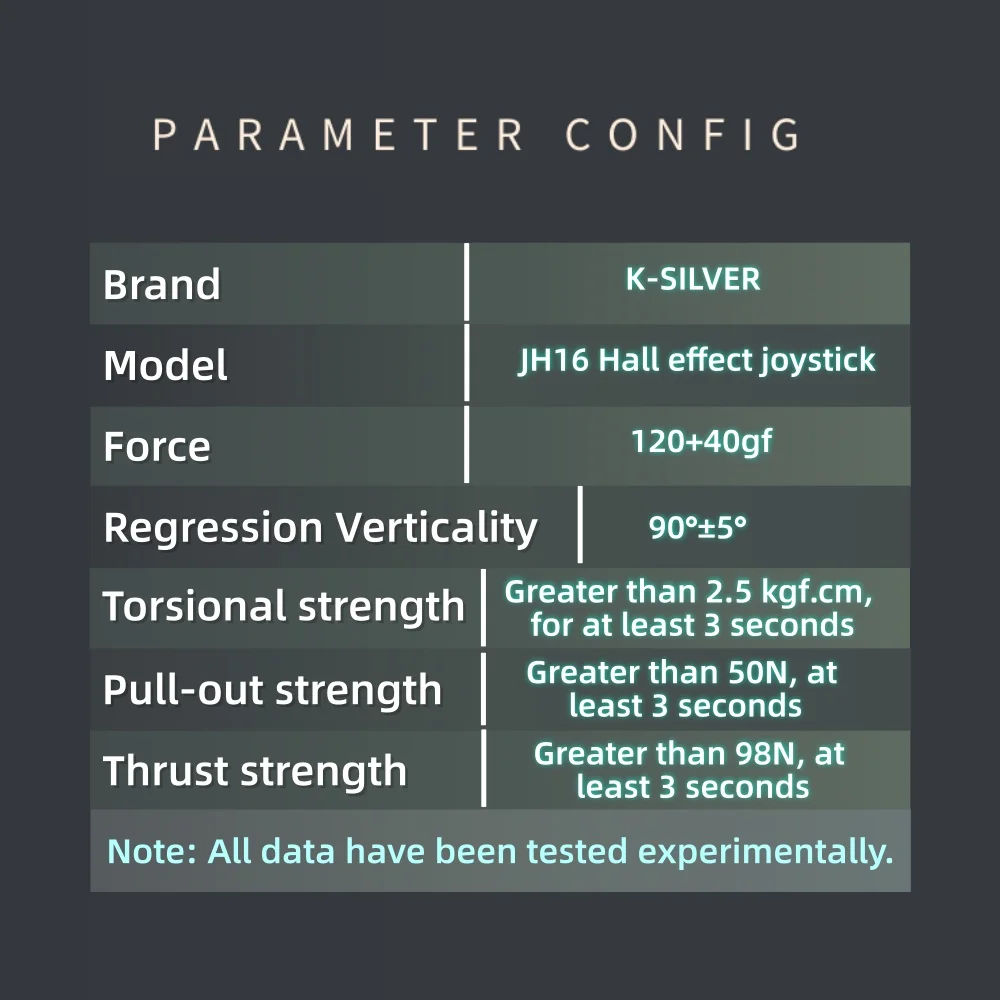 PARAMETER CONFIG

| Brand | K-SILVER |
|---|---|
| Model | JH16 Hall effect joystick |
| Force | 120+40gf |
| Regression Verticality | 90°±5° |
| Torsional strength | Greater than 2.5 kgf.cm, for at least 3 seconds |
| Pull-out strength | Greater than 50N, at least 3 seconds |
| Thrust strength | Greater than 98N, at least 3 seconds |

Note: All data have been tested experimentally.